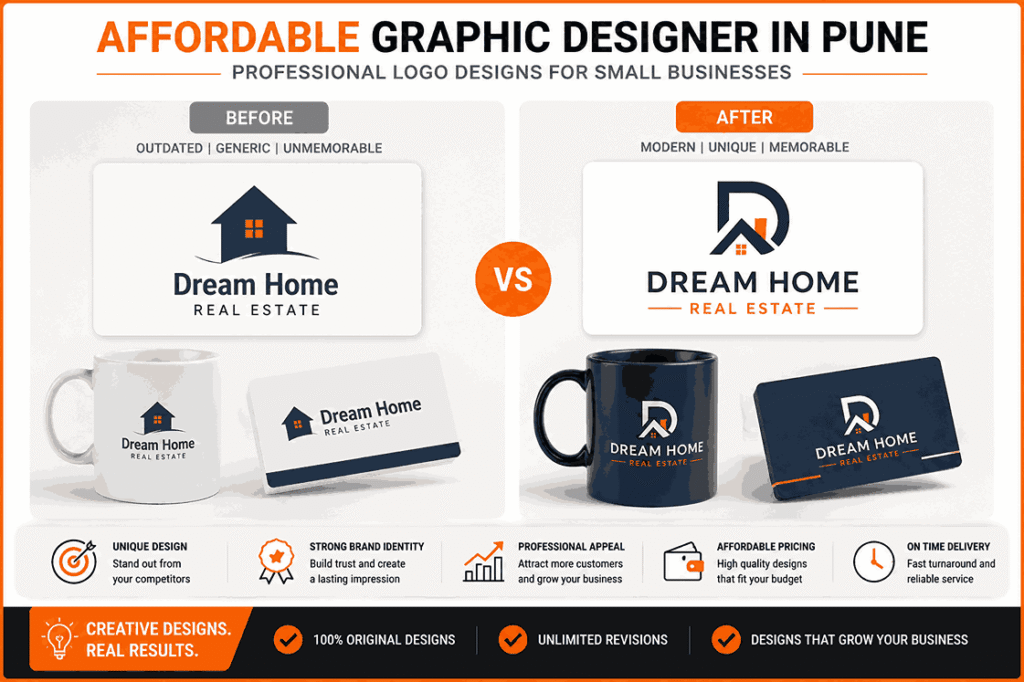 AFFORDABLE GRAPHIC DESIGNER IN PUNE

PROFESSIONAL LOGO DESIGNS FOR SMALL BUSINESSES

BEFORE

OUTDATED | GENERIC | UNMEMORABLE

Dream Home
REAL ESTATE

Dream Home
REAL ESTATE

Dream Home
REAL ESTATE

VS

AFTER

MODERN | UNIQUE | MEMORABLE

DREAM HOME
REAL ESTATE

DREAM HOME
REAL ESTATE

DREAM HOME
REAL ESTATE

UNIQUE DESIGN
Stand out from your competitors

STRONG BRAND IDENTITY
Build trust and create a lasting impression

PROFESSIONAL APPEAL
Attract more customers and grow your business

AFFORDABLE PRICING
High quality designs that fit your budget

ON TIME DELIVERY
Fast turnaround and reliable service

CREATIVE DESIGNS. REAL RESULTS.

100% ORIGINAL DESIGNS

UNLIMITED REVISIONS

DESIGNS THAT GROW YOUR BUSINESS